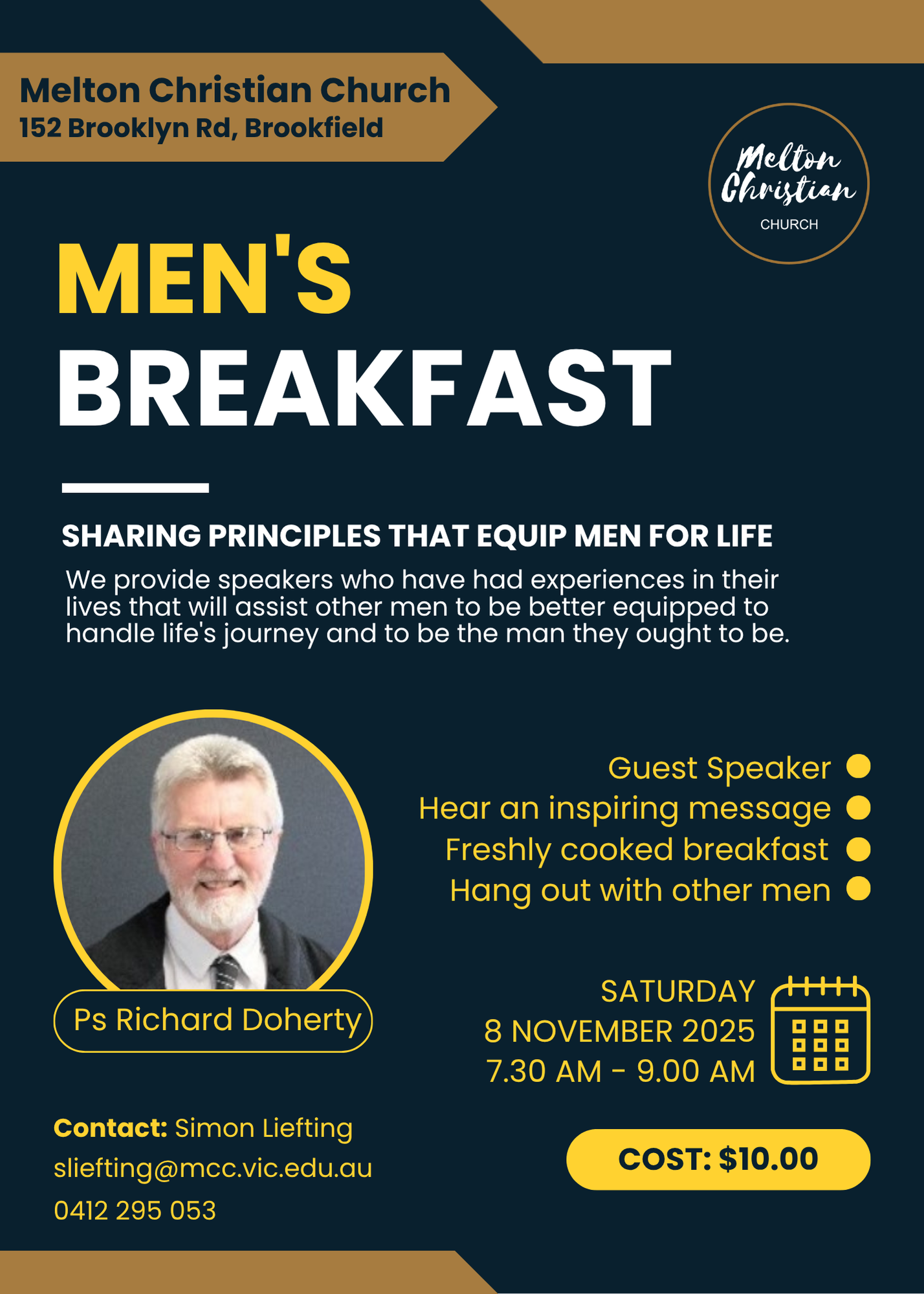 Melton Christian Church
152 Brooklyn Rd, Brookfield

Melton Christian CHURCH

MEN'S
BREAKFAST

SHARING PRINCIPLES THAT EQUIP MEN FOR LIFE
We provide speakers who have had experiences in their lives that will assist other men to be better equipped to handle life's journey and to be the man they ought to be.

Guest Speaker
Hear an inspiring message
Freshly cooked breakfast
Hang out with other men

Ps Richard Doherty

SATURDAY
8 NOVEMBER 2025
7.30 AM - 9.00 AM

Contact: Simon Liefting
sliefting@mcc.vic.edu.au
0412 295 053

COST: $10.00